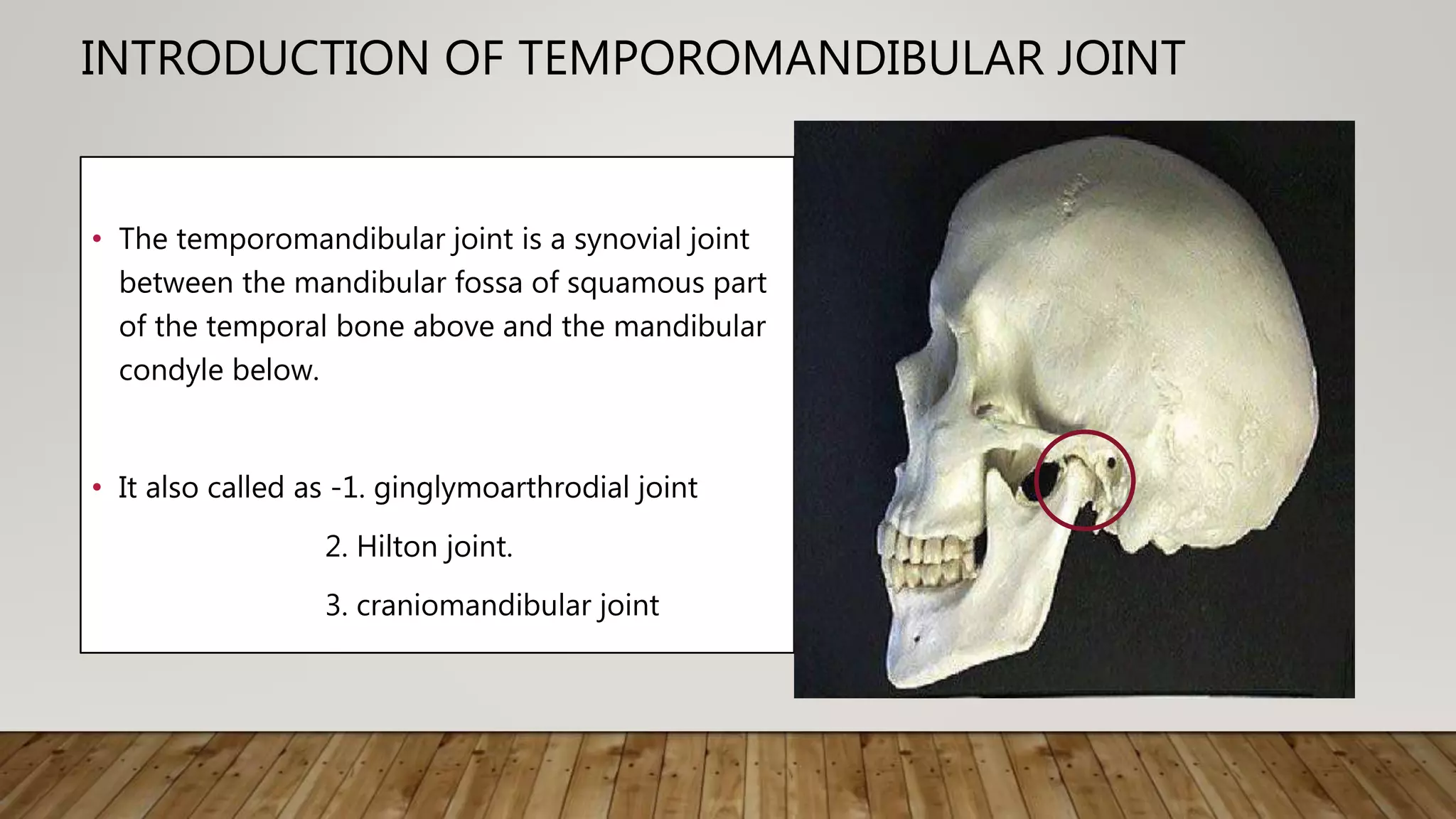 INTRODUCTION OF TEMPOROMANDIBULAR JOINT

• The temporomandibular joint is a synovial joint between the mandibular fossa of squamous part of the temporal bone above and the mandibular condyle below.

• It also called as -1. ginglymoarthrodial joint

2. Hilton joint.

3. craniomandibular joint